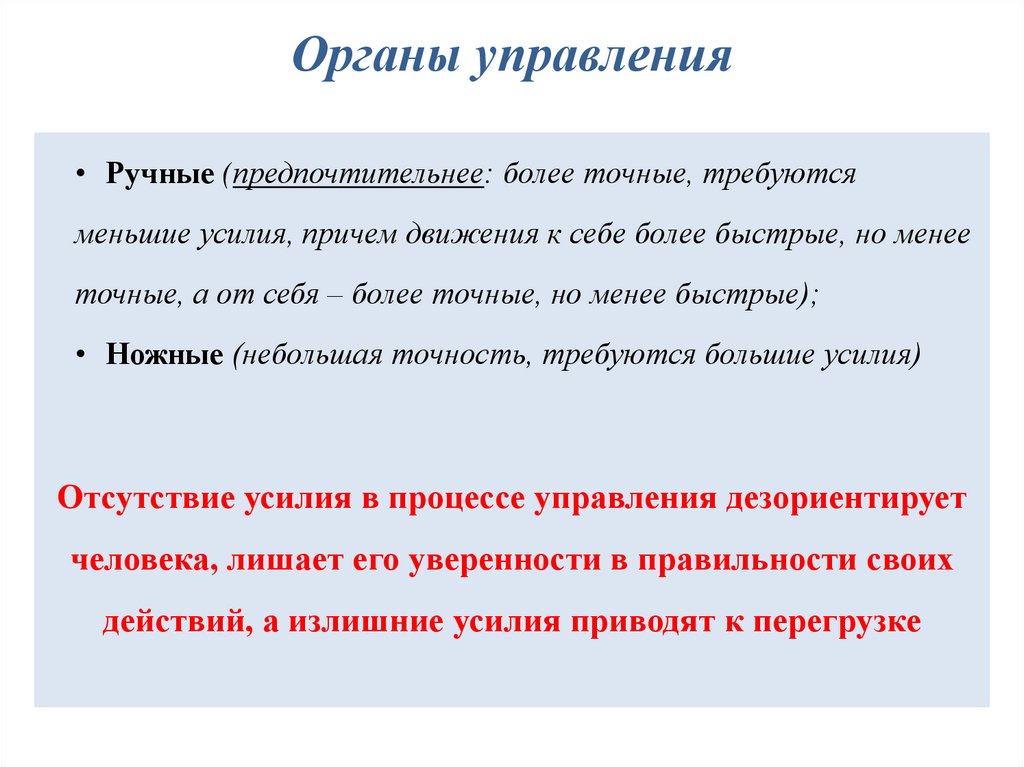 Органы управления

• Ручные (предпочтительнее: более точные, требуются меньшие усилия, причем движения к себе более быстрые, но менее точные, а от себя – более точные, но менее быстрые);

• Ножные (небольшая точность, требуются большие усилия)

Отсутствие усилия в процессе управления дезориентирует человека, лишает его уверенности в правильности своих действий, а излишние усилия приводят к перегрузке